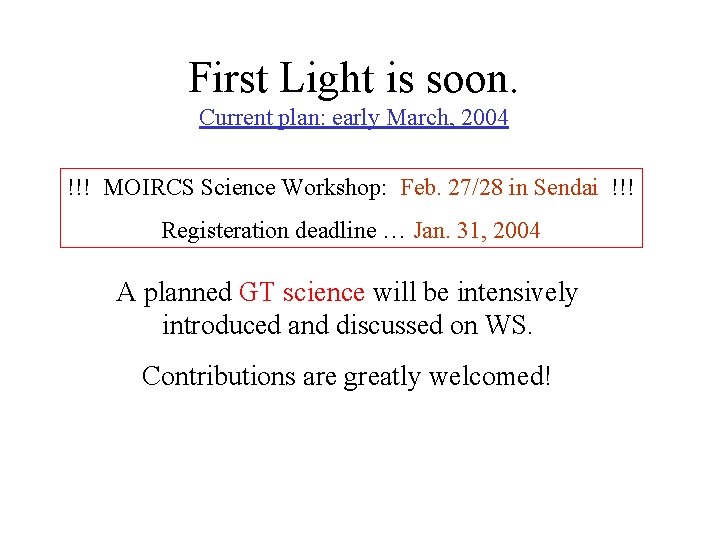 First Light is soon.
Current plan: early March, 2004

!!! MOIRCS Science Workshop: Feb. 27/28 in Sendai !!!

Registeration deadline … Jan. 31, 2004

A planned GT science will be intensively introduced and discussed on WS.

Contributions are greatly welcomed!